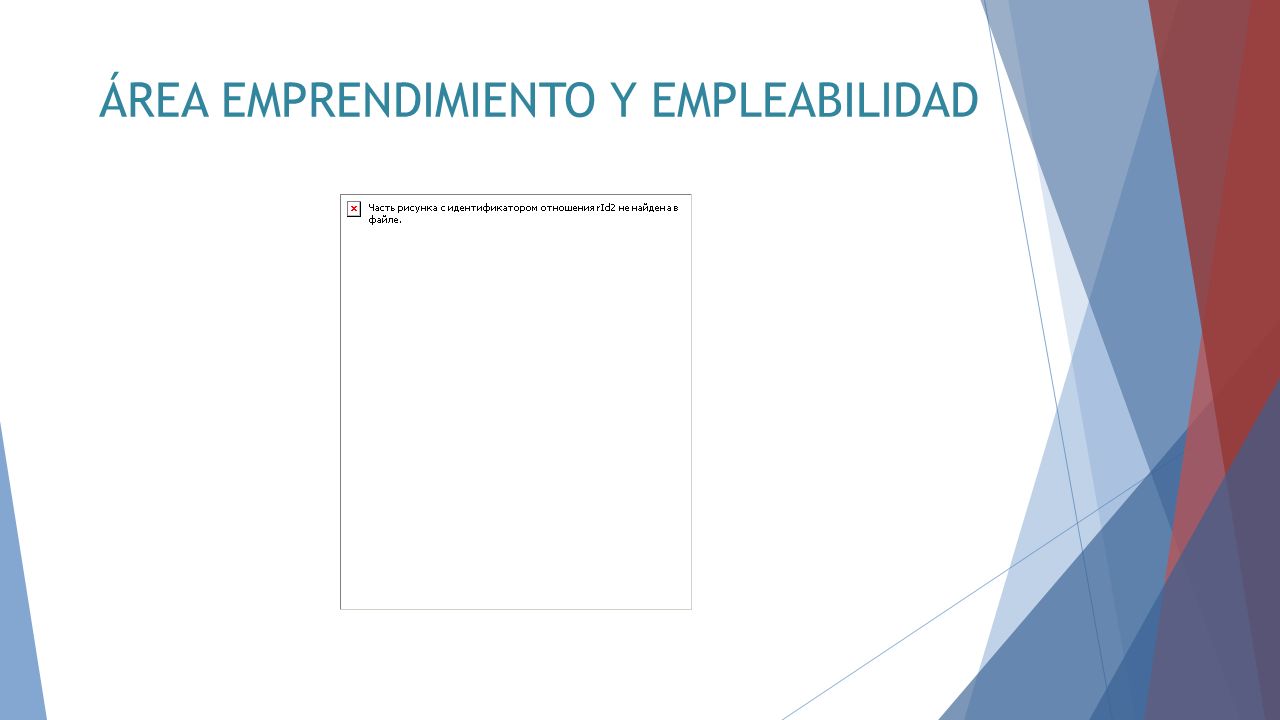 ÁREA EMPRENDIMIENTO Y EMPLEABILIDAD

Часть рисунка с идентификатором отношения rId2 не найдена в файле.